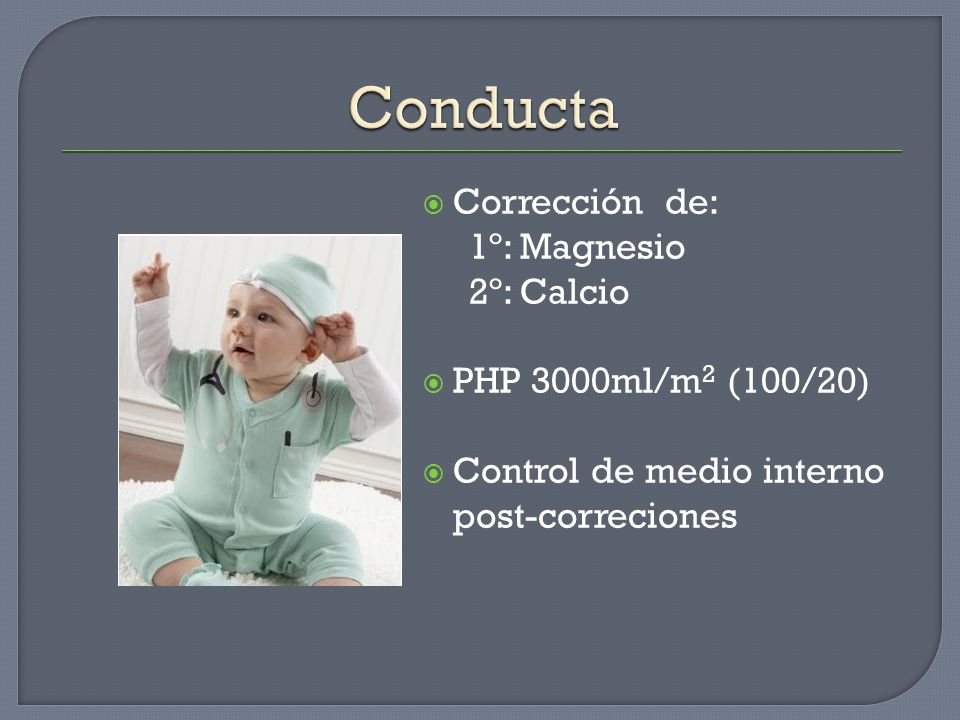 Conducta

Corrección de:
1°: Magnesio
2°: Calcio

PHP 3000ml/m$^2$ (100/20)

Control de medio interno post-correciones